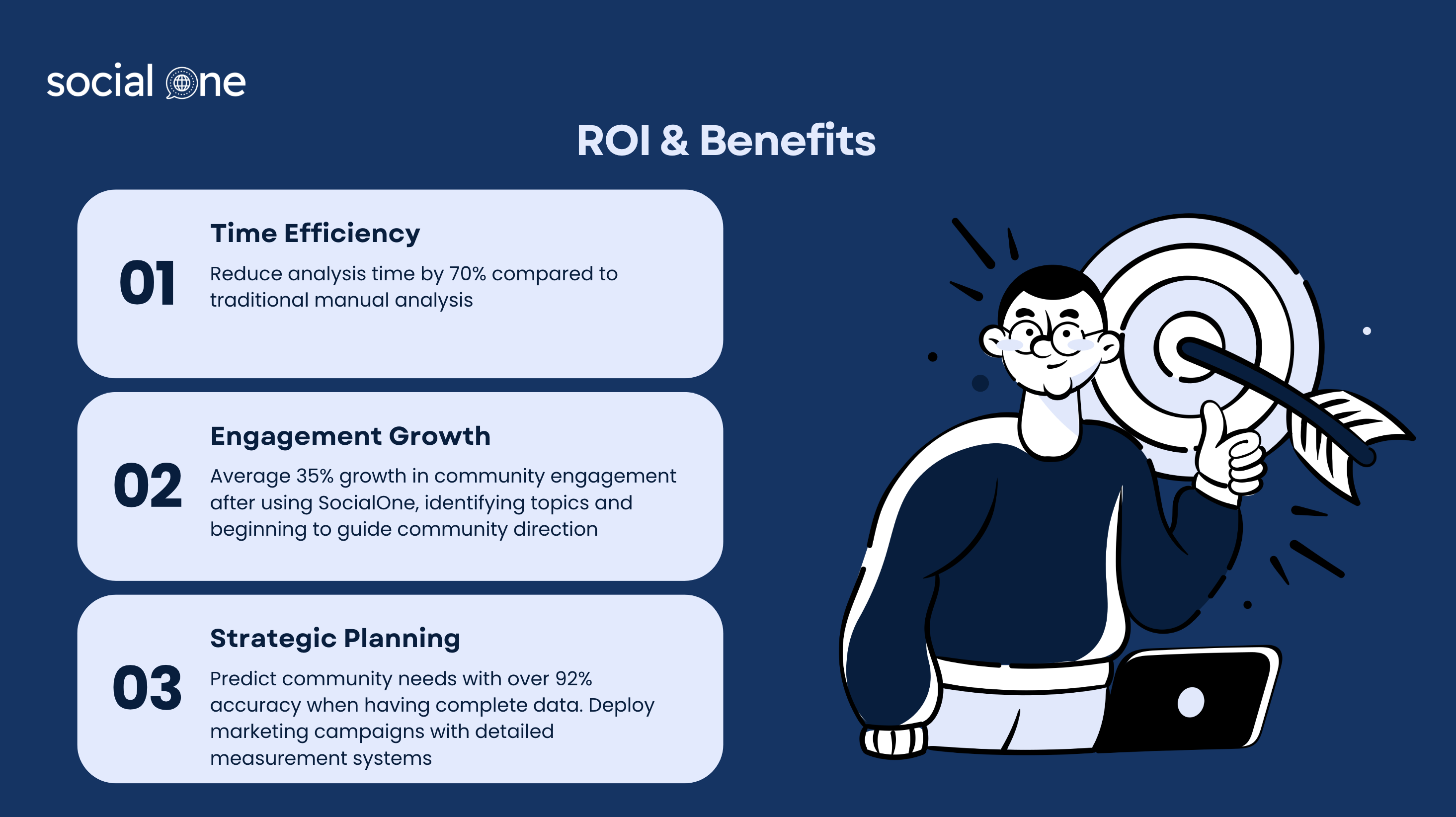 social one

ROI & Benefits

01

Time Efficiency

Reduce analysis time by 70% compared to traditional manual analysis

02

Engagement Growth

Average 35% growth in community engagement after using SocialOne, identifying topics and beginning to guide community direction

03

Strategic Planning

Predict community needs with over 92% accuracy when having complete data. Deploy marketing campaigns with detailed measurement systems